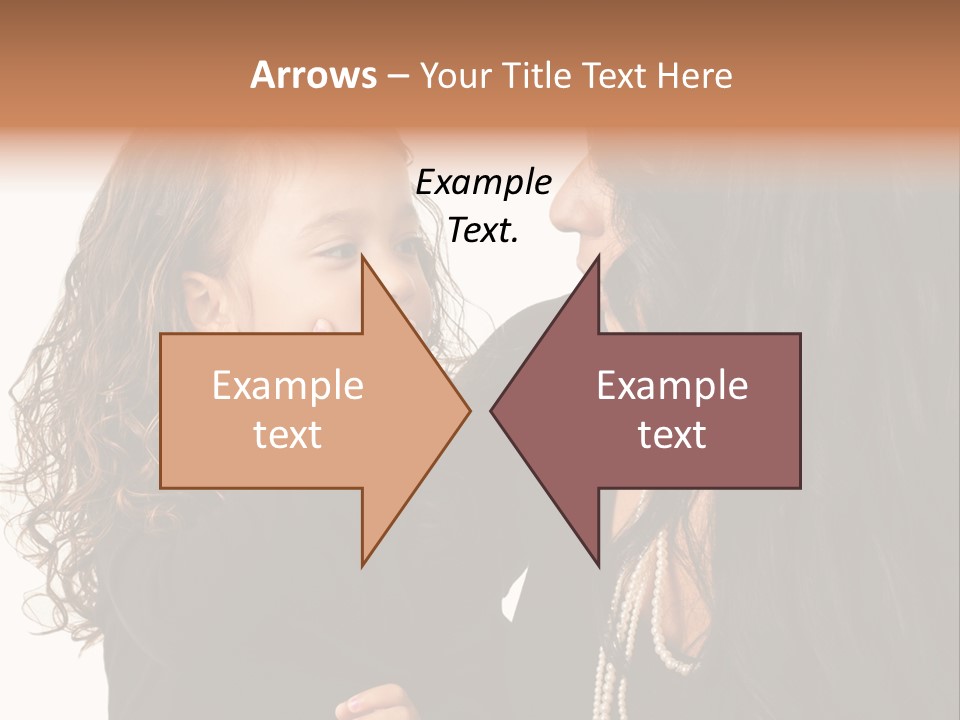 Arrows – Your Title Text Here

Example Text.

Example text

Example text